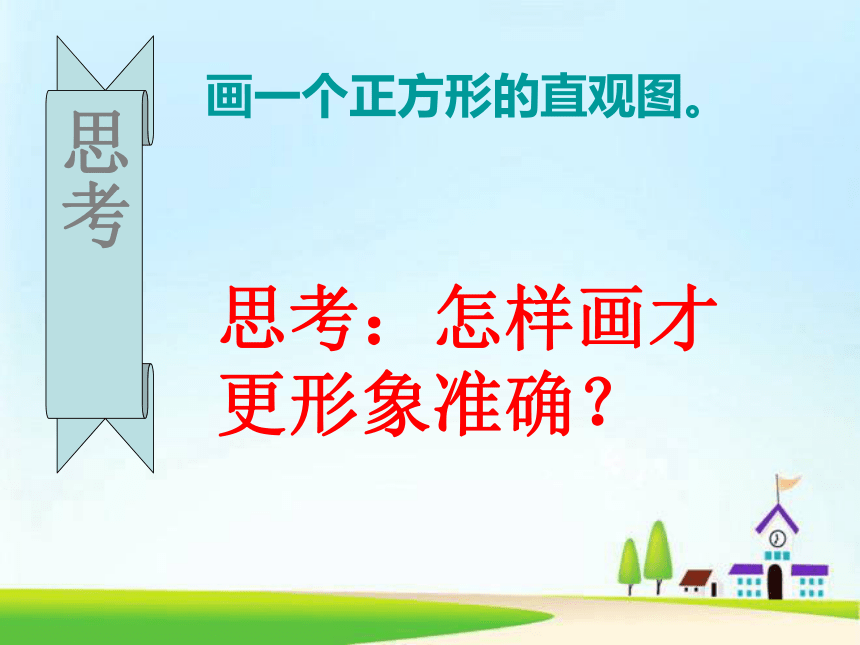 思考

画一个正方形的直观图。

思考：怎样画才更形象准确？